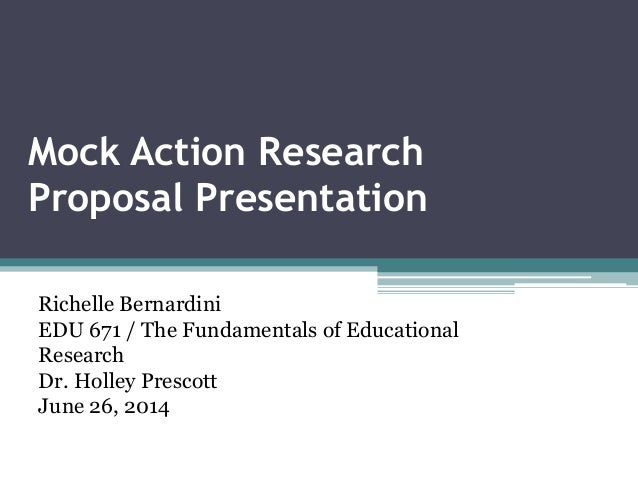 Mock Action Research Proposal Presentation

Richelle Bernardini
EDU 671 / The Fundamentals of Educational Research
Dr. Holley Prescott
June 26, 2014